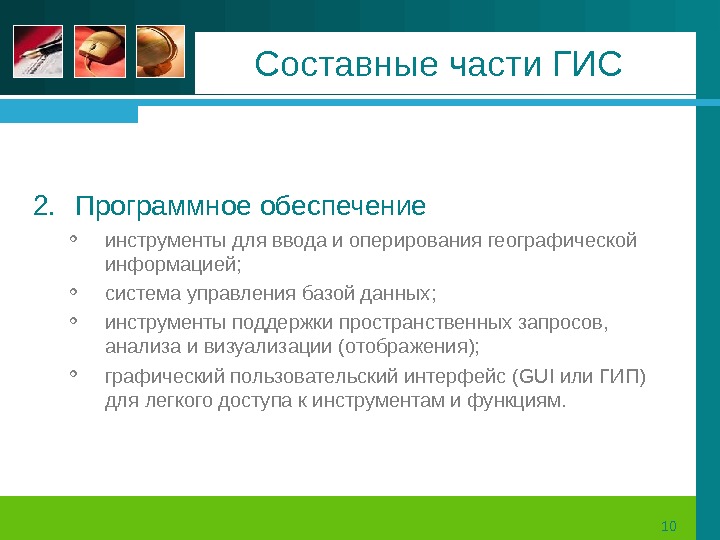 Составные части ГИС

2. Программное обеспечение

- инструменты для ввода и оперирования географической информацией;
- система управления базой данных;
- инструменты поддержки пространственных запросов, анализа и визуализации (отображения);
- графический пользовательский интерфейс (GUI или ГИП) для легкого доступа к инструментам и функциям.

10